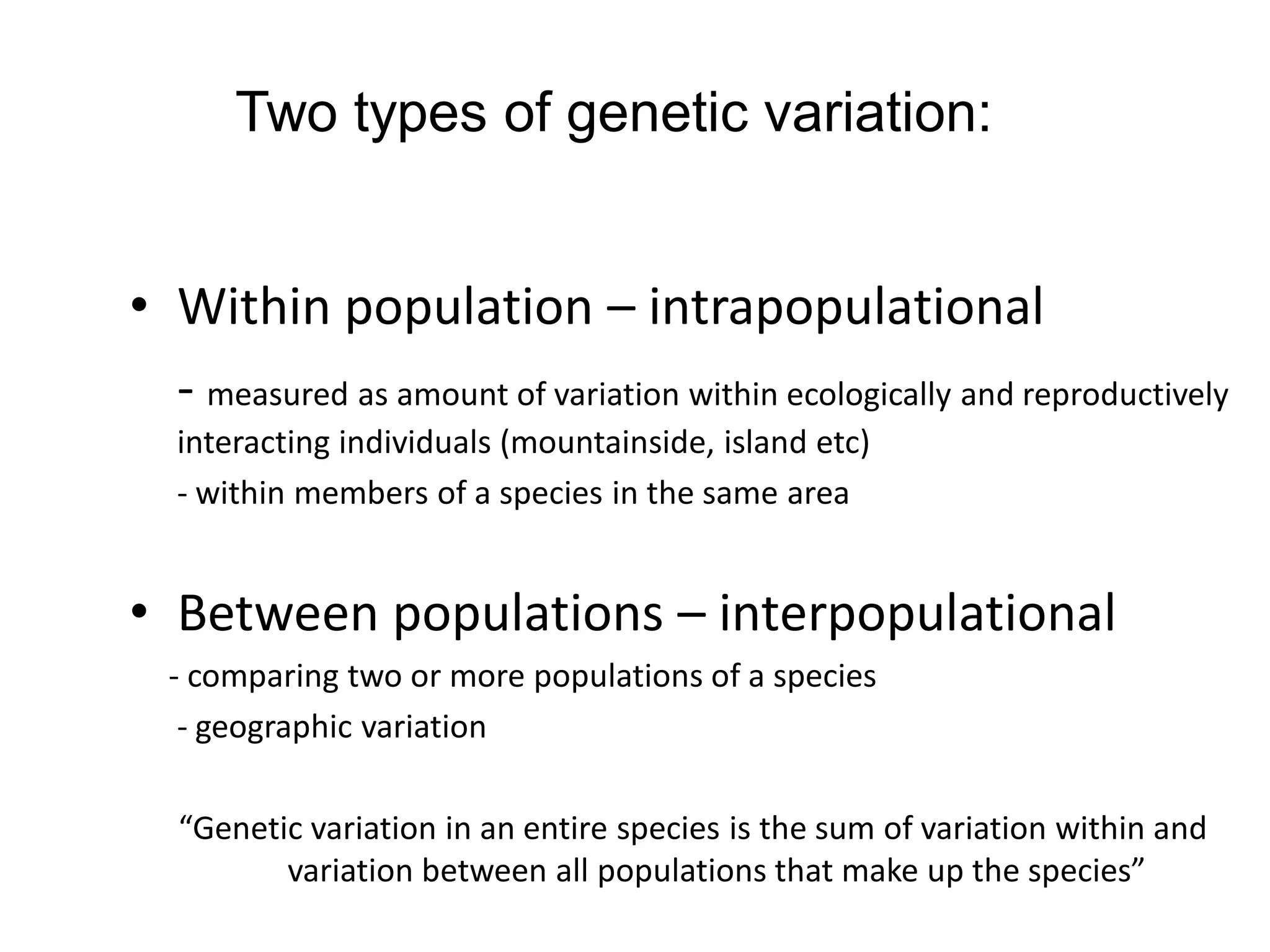 Two types of genetic variation:

• Within population – intrapopulational

- measured as amount of variation within ecologically and reproductively interacting individuals (mountainside, island etc)

- within members of a species in the same area

• Between populations – interpopulational

- comparing two or more populations of a species

- geographic variation

“Genetic variation in an entire species is the sum of variation within and variation between all populations that make up the species”